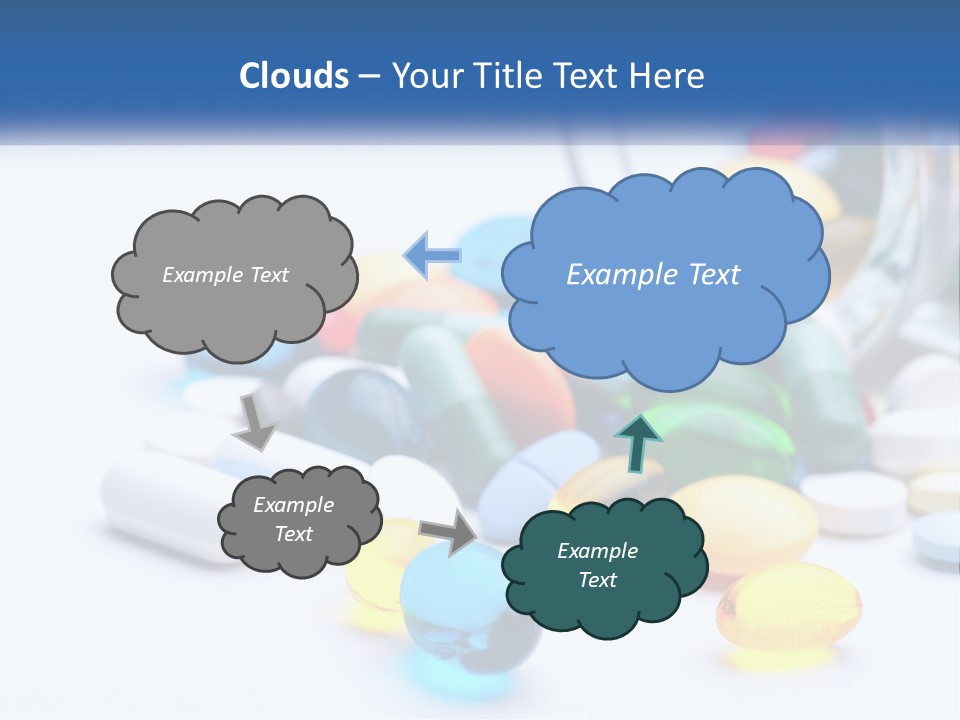 Clouds – Your Title Text Here

Example Text

Example Text

Example Text

Example Text